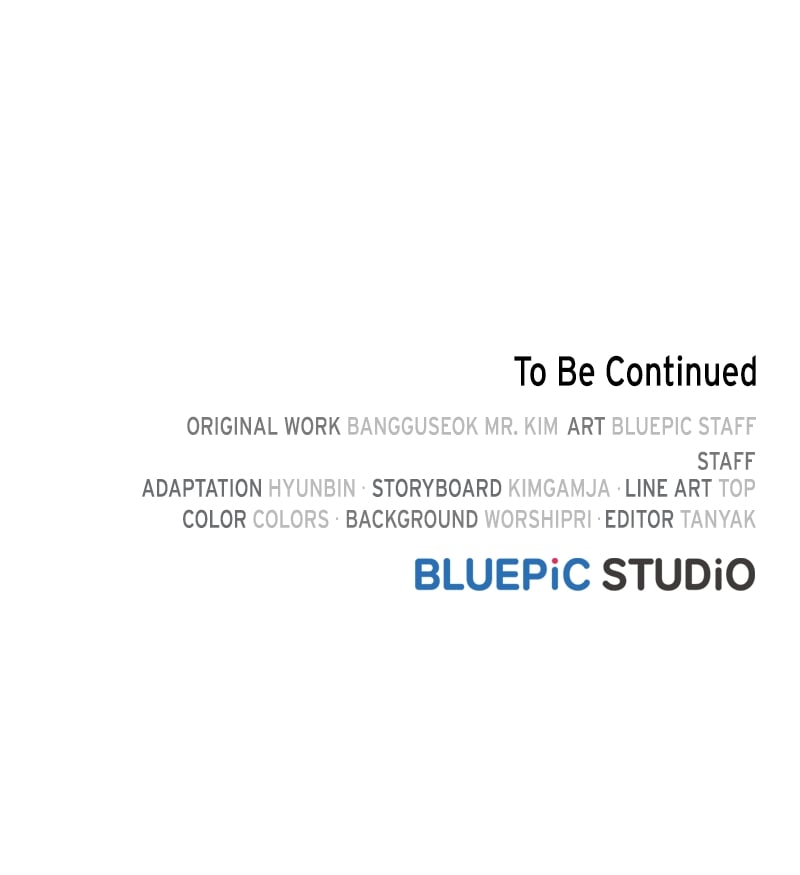 To Be Continued

ORIGINAL WORK BANGGUSEOK MR. KIM ART BLUEPIC STAFF

STAFF
ADAPTATION HYUNBIN · STORYBOARD KIMGAMJA · LINE ART TOP
COLOR COLORS · BACKGROUND WORSHIPRI · EDITOR TANYAK

BLUEPiC STUDiO